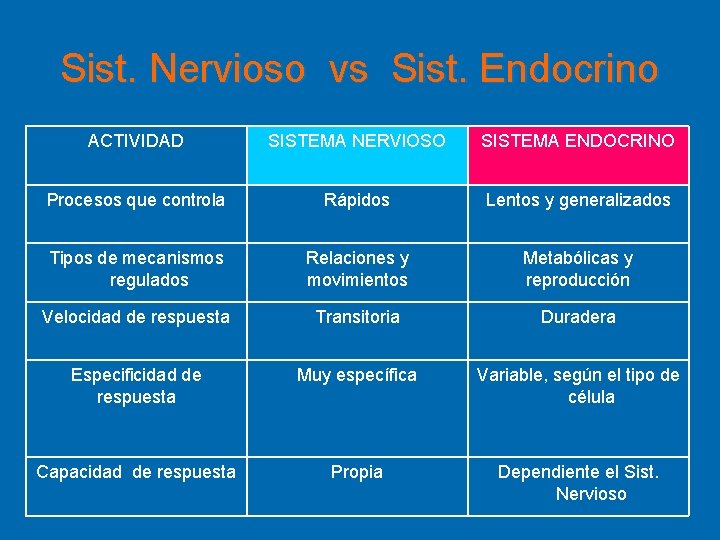 Sist. Nervioso vs Sist. Endocrino

| ACTIVIDAD | SISTEMA NERVIOSO | SISTEMA ENDOCRINO |
|---|---|---|
| Procesos que controla | Rápidos | Lentos y generalizados |
| Tipos de mecanismos regulados | Relaciones y movimientos | Metabólicas y reproducción |
| Velocidad de respuesta | Transitoria | Duradera |
| Especificidad de respuesta | Muy específica | Variable, según el tipo de célula |
| Capacidad de respuesta | Propia | Dependiente el Sist. Nervioso |